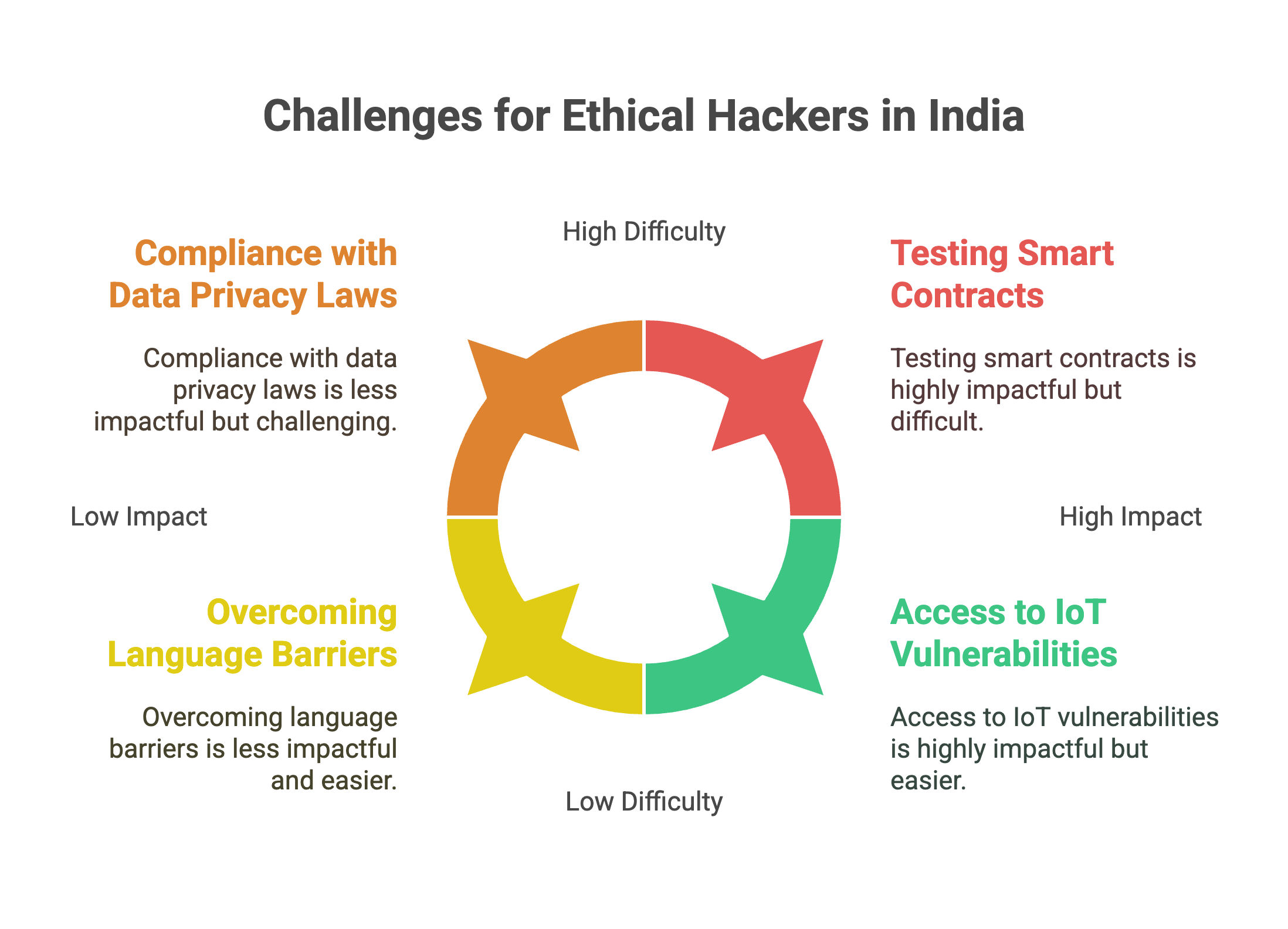 Challenges for Ethical Hackers in India

High Difficulty

Compliance with Data Privacy Laws

Compliance with data privacy laws is less impactful but challenging.

Testing Smart Contracts

Testing smart contracts is highly impactful but difficult.

Low Impact

High Impact

Overcoming Language Barriers

Overcoming language barriers is less impactful and easier.

Access to IoT Vulnerabilities

Access to IoT vulnerabilities is highly impactful but easier.

Low Difficulty